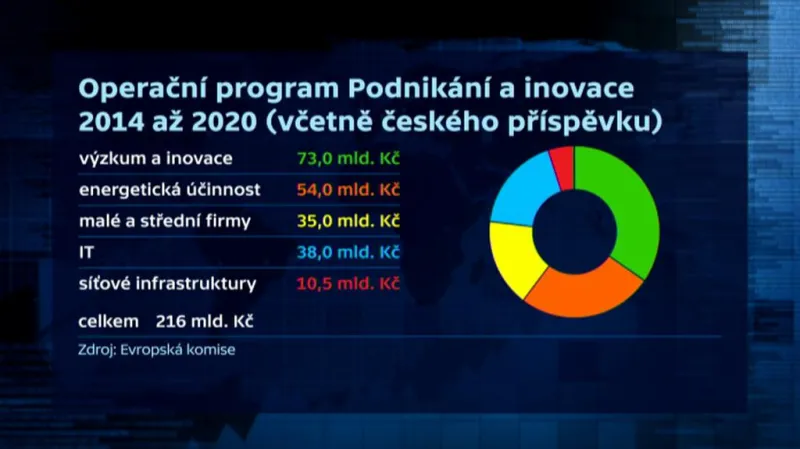 Operační program Podnikání a inovace 2014 až 2020 (včetně českého příspěvku)

| | |
|---|---|
| výzkum a inovace | 73,0 mld. Kč |
| energetická účinnost | 54,0 mld. Kč |
| malé a střední firmy | 35,0 mld. Kč |
| IT | 38,0 mld. Kč |
| síťové infrastruktury | 10,5 mld. Kč |

celkem 216 mld. Kč

Zdroj: Evropská komise